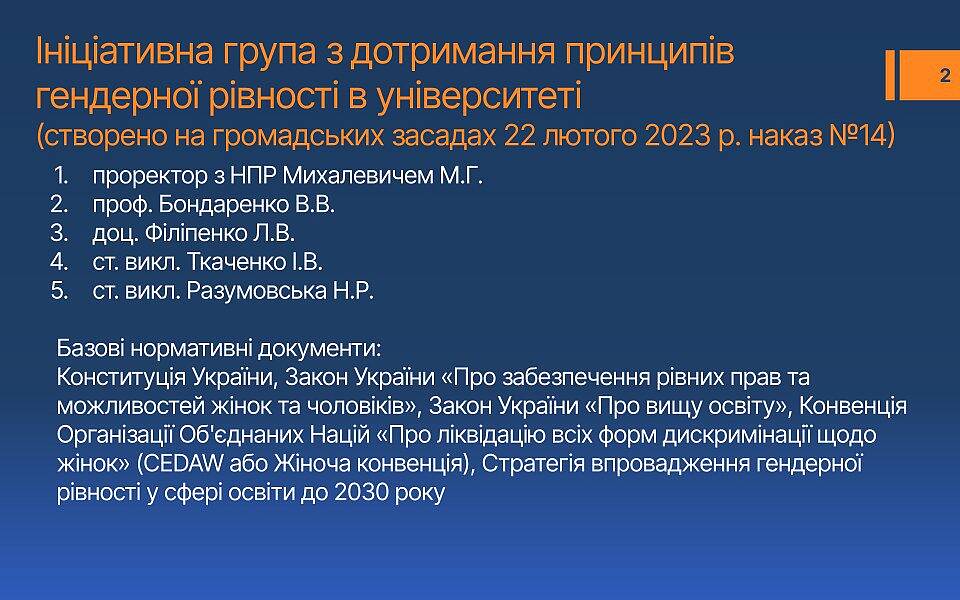 Ініціативна група з дотримання принципів гендерної рівності в університеті
(створено на громадських засадах 22 лютого 2023 р. наказ №14)

2

1. проректор з НПР Михалевичем М.Г.
2. проф. Бондаренко В.В.
3. доц. Філіпенко Л.В.
4. ст. викл. Ткаченко І.В.
5. ст. викл. Разумовська Н.Р.

Базові нормативні документи:
Конституція України, Закон України «Про забезпечення рівних прав та можливостей жінок та чоловіків», Закон України «Про вищу освіту», Конвенція Організації Об'єднаних Націй «Про ліквідацію всіх форм дискримінації щодо жінок» (CEDAW або Жіноча конвенція), Стратегія впровадження гендерної рівності у сфері освіти до 2030 року